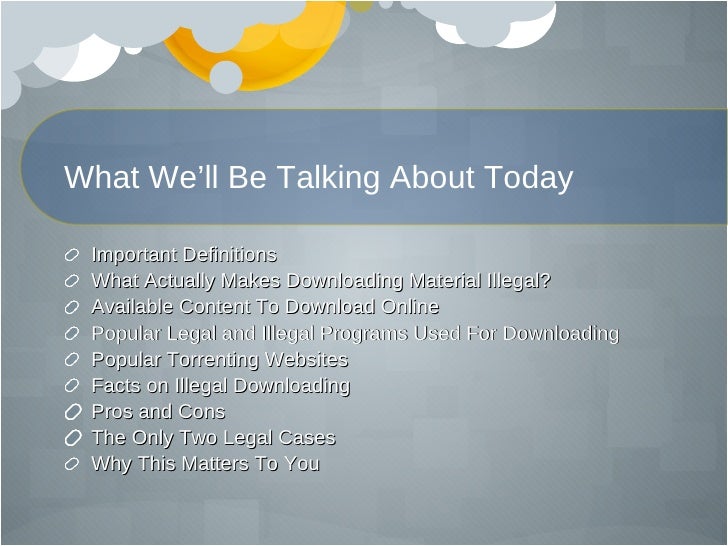 What We’ll Be Talking About Today

Important Definitions
What Actually Makes Downloading Material Illegal?
Available Content To Download Online
Popular Legal and Illegal Programs Used For Downloading
Popular Torrenting Websites
Facts on Illegal Downloading
Pros and Cons
The Only Two Legal Cases
Why This Matters To You